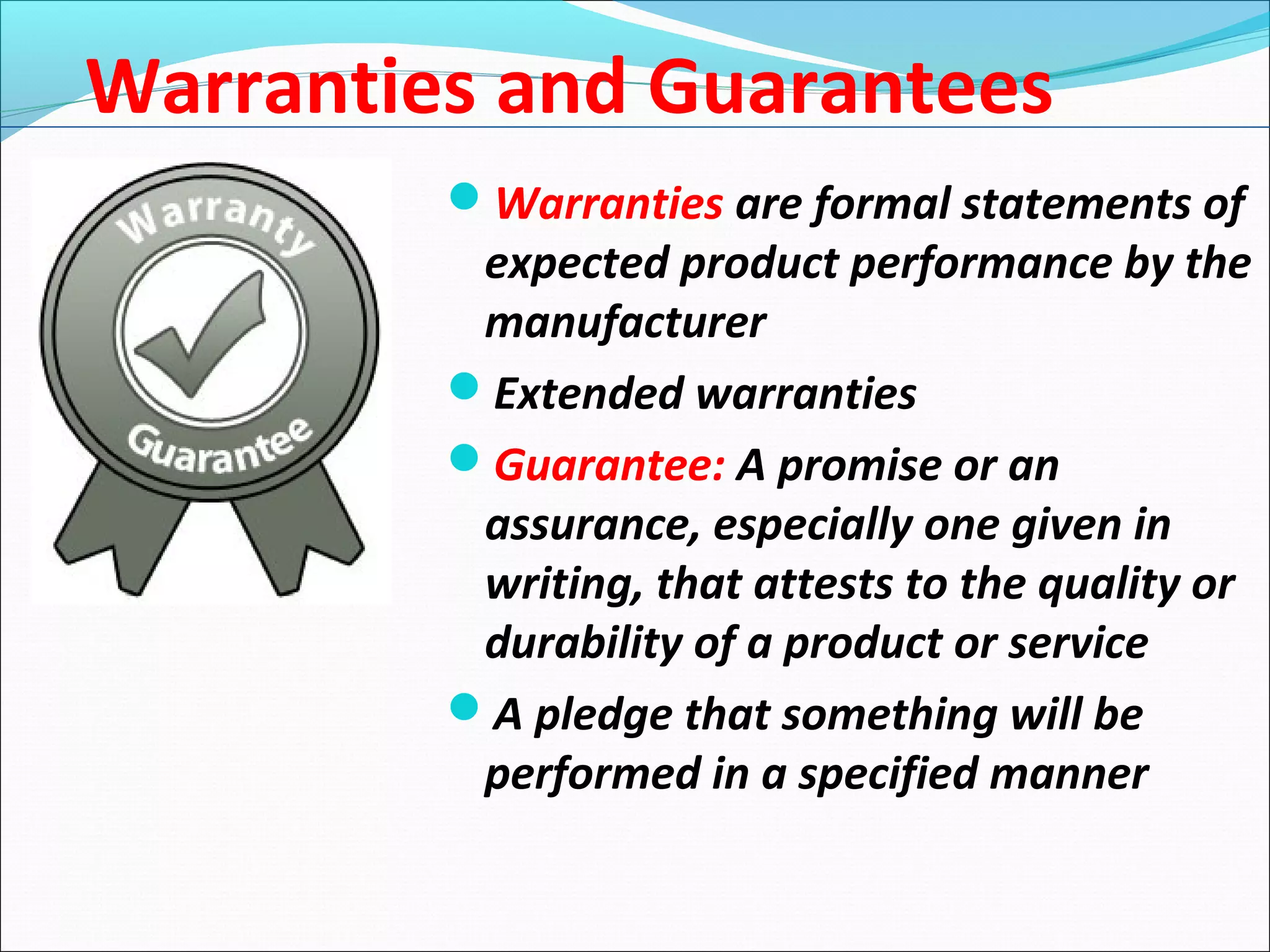 Warranties and Guarantees

Warranty

Guarantee

- Warranties are formal statements of expected product performance by the manufacturer
- Extended warranties
- Guarantee: A promise or an assurance, especially one given in writing, that attests to the quality or durability of a product or service
- A pledge that something will be performed in a specified manner